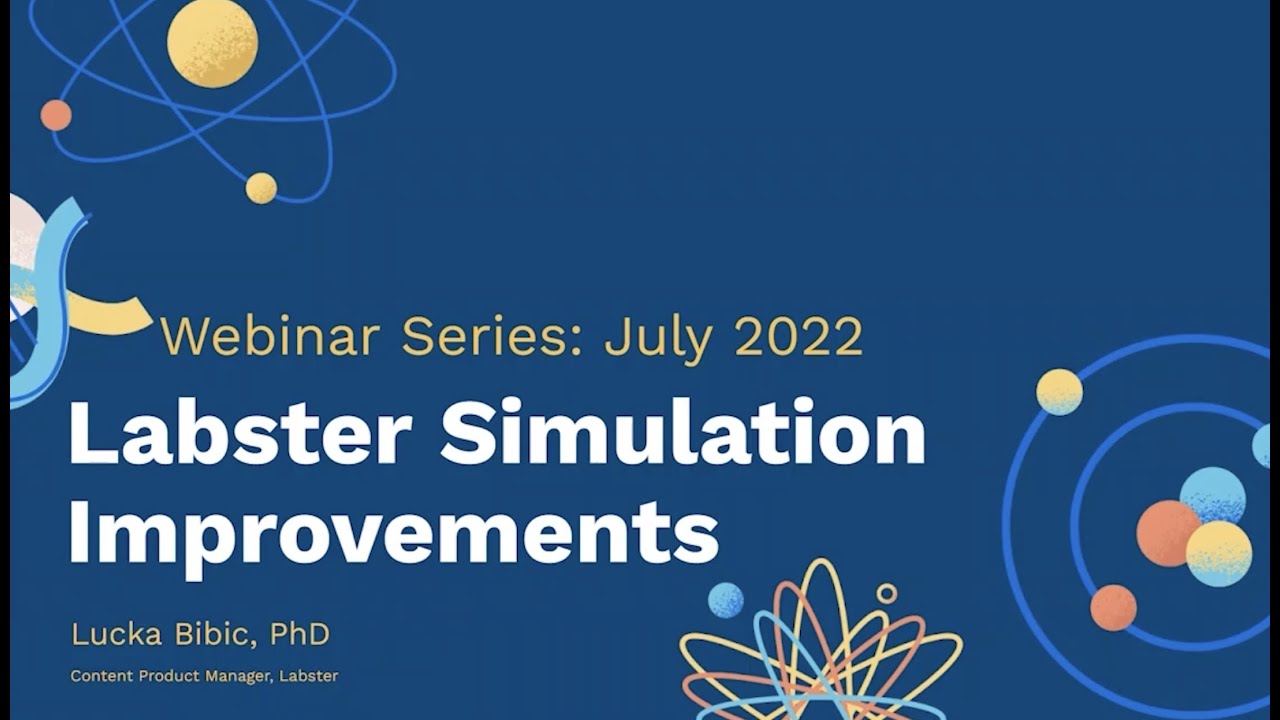 Webinar Series: July 2022

Labster Simulation Improvements

Lucka Bibic, PhD

Content Product Manager, Labster